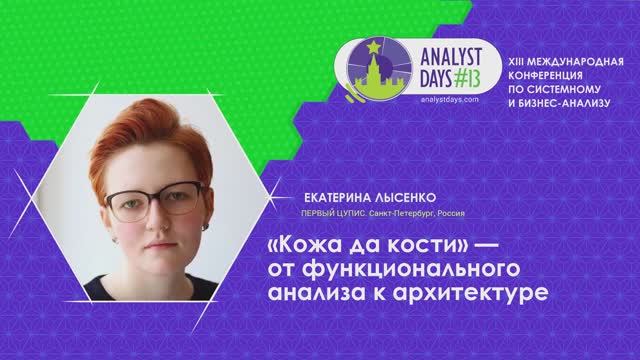 ANALYST DAYS #13
analystdays.com

XIII МЕЖДУНАРОДНАЯ КОНФЕРЕНЦИЯ ПО СИСТЕМНОМУ И БИЗНЕС-АНАЛИЗУ

ЕКАТЕРИНА ЛЫСЕНКО
ПЕРВЫЙ ЦУПИС. Санкт-Петербург, Россия

«Кожа да кости» — от функционального анализа к архитектуре